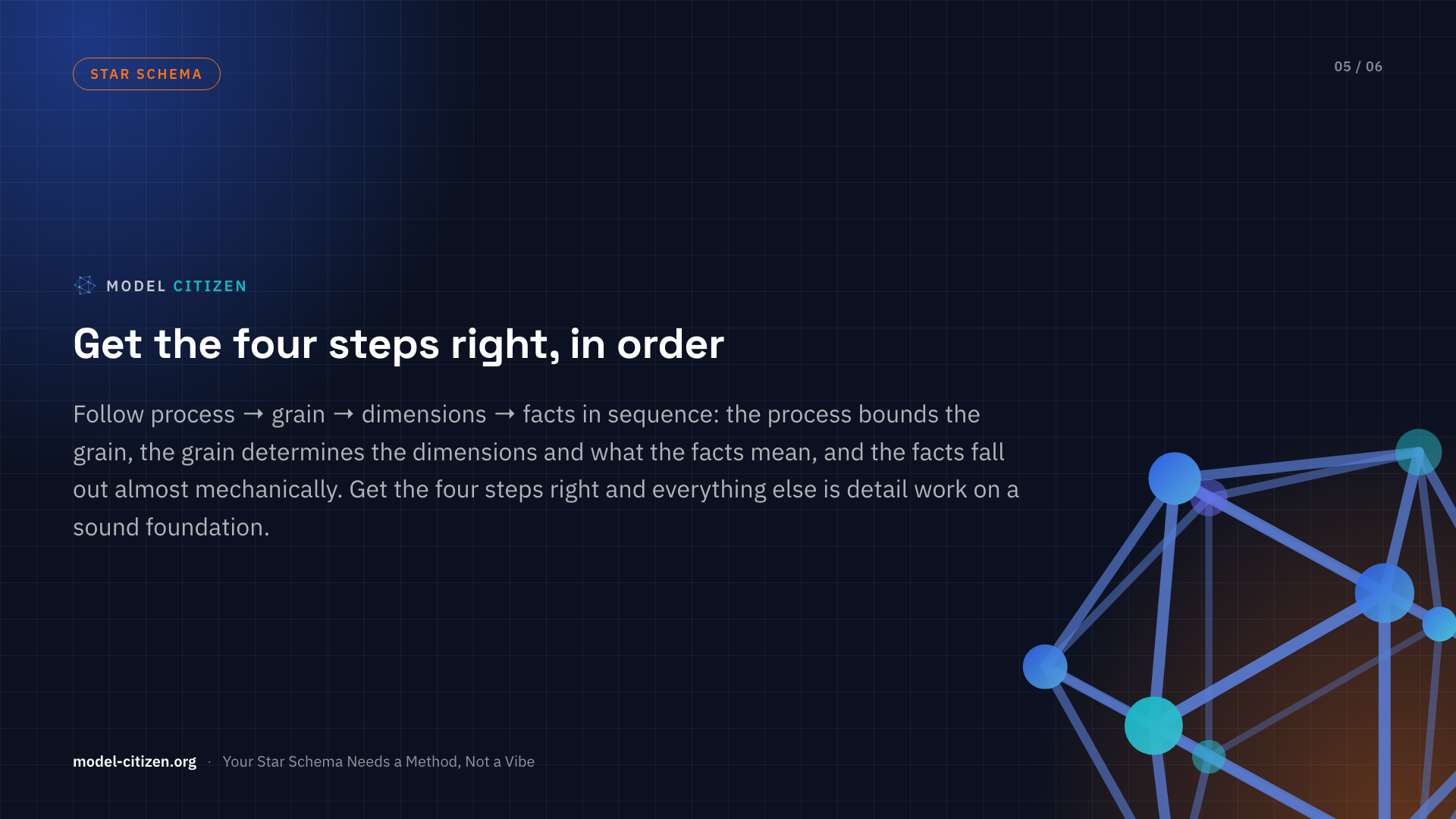 STAR SCHEMA

05 / 06

MODEL CITIZEN

Get the four steps right, in order

Follow process → grain → dimensions → facts in sequence: the process bounds the grain, the grain determines the dimensions and what the facts mean, and the facts fall out almost mechanically. Get the four steps right and everything else is detail work on a sound foundation.

model-citizen.org · Your Star Schema Needs a Method, Not a Vibe